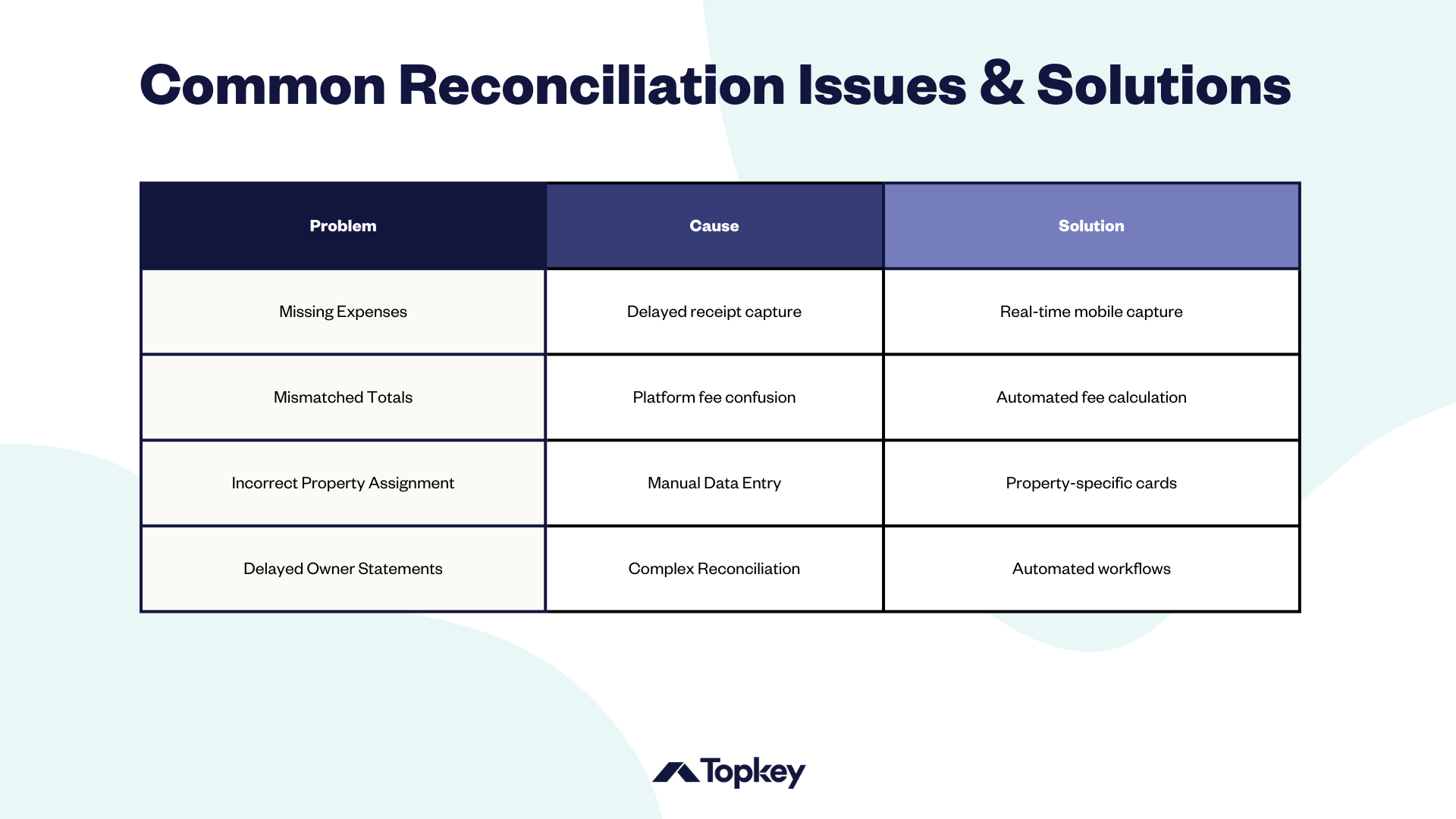 Common Reconciliation Issues & Solutions

| Problem | Cause | Solution |
|---|---|---|
| Missing Expenses | Delayed receipt capture | Real-time mobile capture |
| Mismatched Totals | Platform fee confusion | Automated fee calculation |
| Incorrect Property Assignment | Manual Data Entry | Property-specific cards |
| Delayed Owner Statements | Complex Reconciliation | Automated workflows |

Topkey